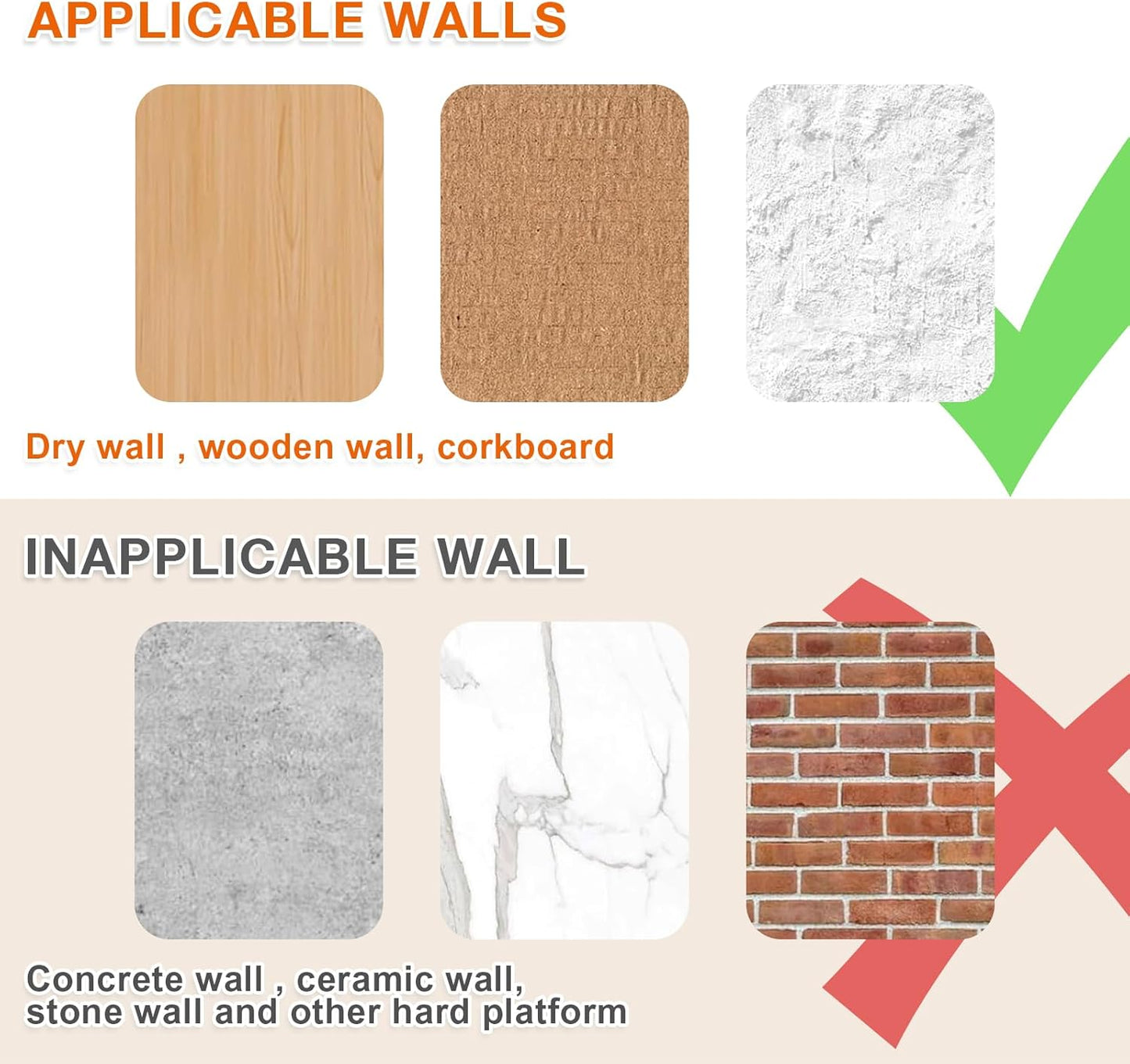 APPLICABLE WALLS

Dry wall , wooden wall, corkboard

INAPPLICABLE WALL

Concrete wall , ceramic wall, stone wall and other hard platform